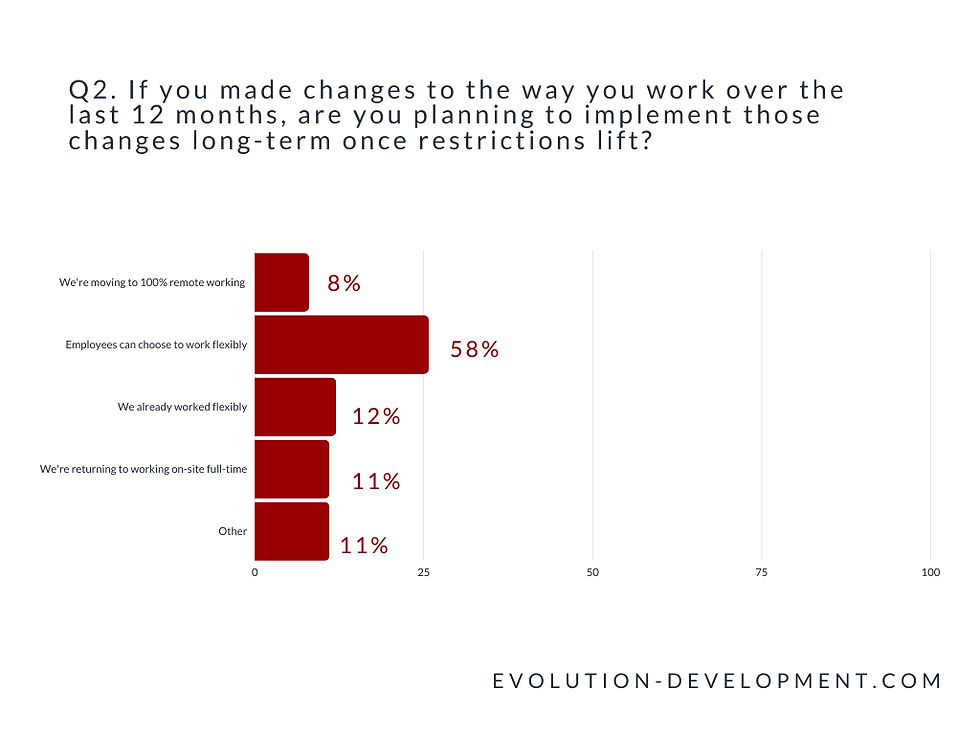 Q2. If you made changes to the way you work over the last 12 months, are you planning to implement those changes long-term once restrictions lift?

We're moving to 100% remote working
8%
Employees can choose to work flexibly
58%
We already worked flexibly
12%
We're returning to working on-site full-time
11%
Other
11%

0
25
50
75
100

EVOLUTION-DEVELOPMENT.COM